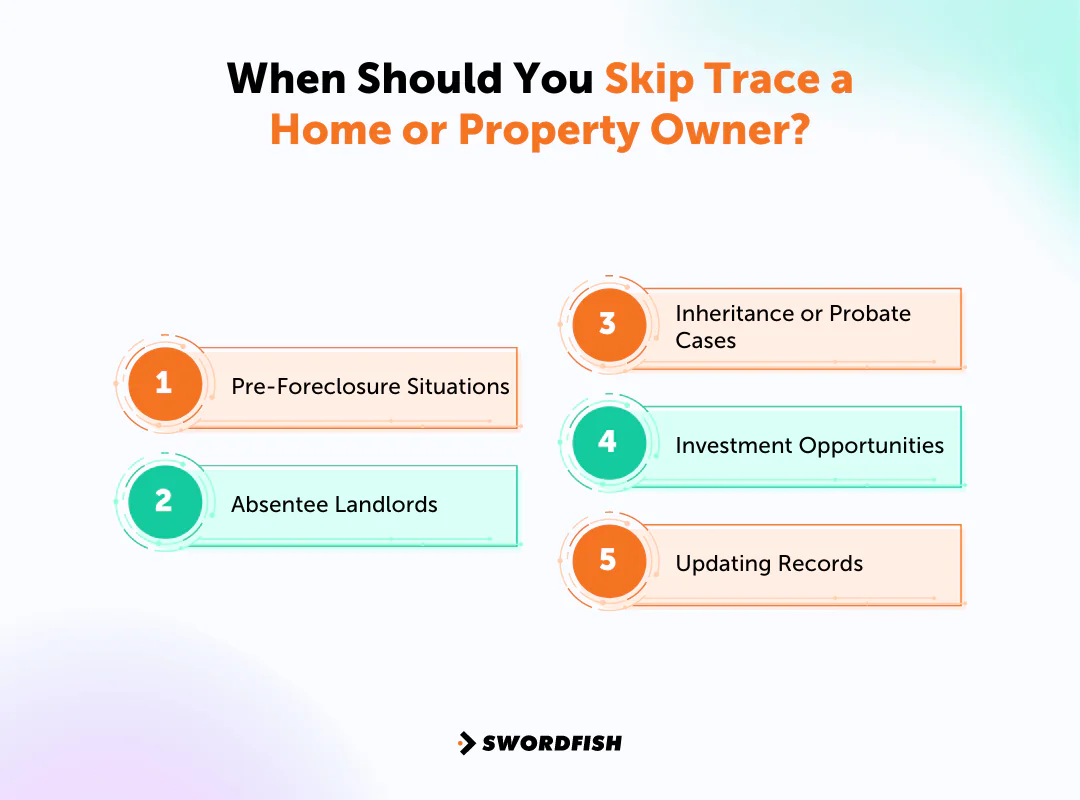 When Should You Skip Trace a Home or Property Owner?

1 Pre-Foreclosure Situations

2 Absentee Landlords

3 Inheritance or Probate Cases

4 Investment Opportunities

5 Updating Records

SWORDFISH